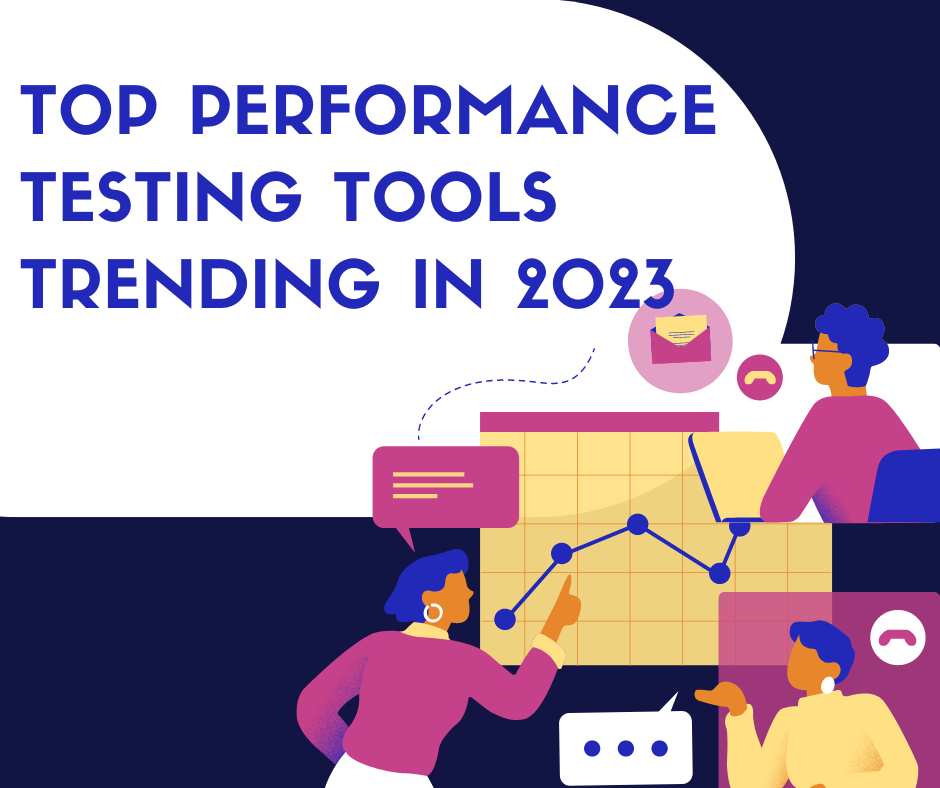 TOP PERFORMANCE TESTING TOOLS TRENDING IN 2023